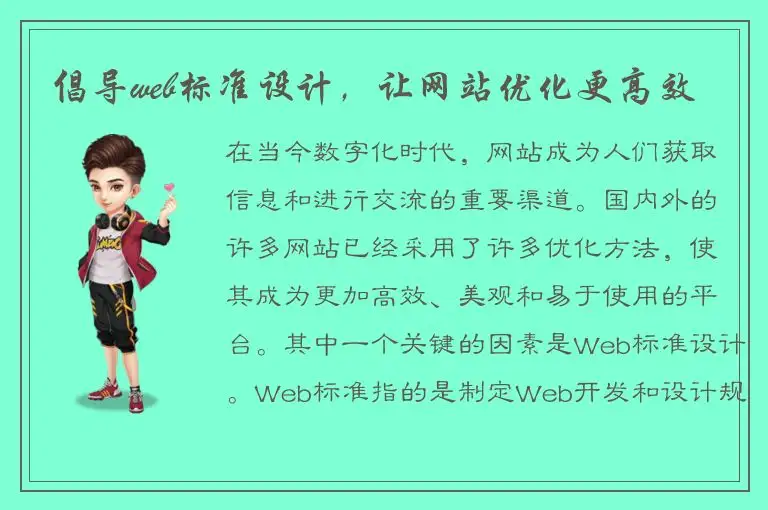 倡导web标准设计，让网站优化更高效

在当今数字化时代，网站成为人们获取信息和进行交流的重要渠道。国内外的许多网站已经采用了许多优化方法，使其成为更加高效、美观和易于使用的平台。其中一个关键的因素是Web标准设计。Web标准指的是制定Web开发和设计规